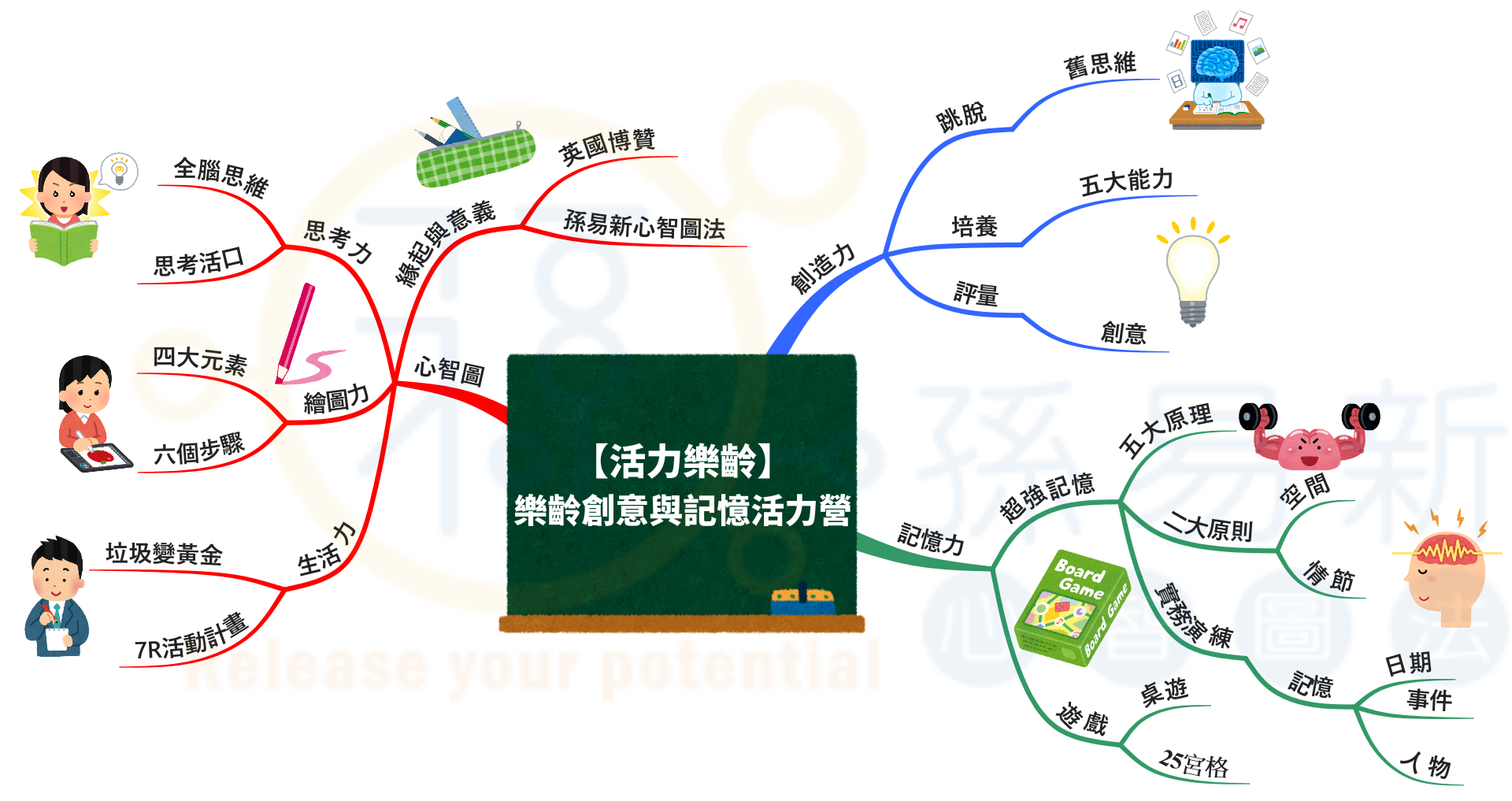 【活力樂齡】
樂齡創意與記憶活力營

心智圖
緣起與意義
英國博贊
孫易新心智圖法
思考力
全腦思維
思考活口
繪圖力
四大元素
六個步驟
生活力
垃圾變黃金
7R活動計畫

創造力
跳脫
舊思維
培養
五大能力
評量
創意

記憶力
超強記憶
五大原理
二大原則
空間
情節
實務演練
記憶
日期
事件
人物
遊戲
桌遊
25宮格

Board Game
Board Game

孫易新
心智圖法
Release your potential